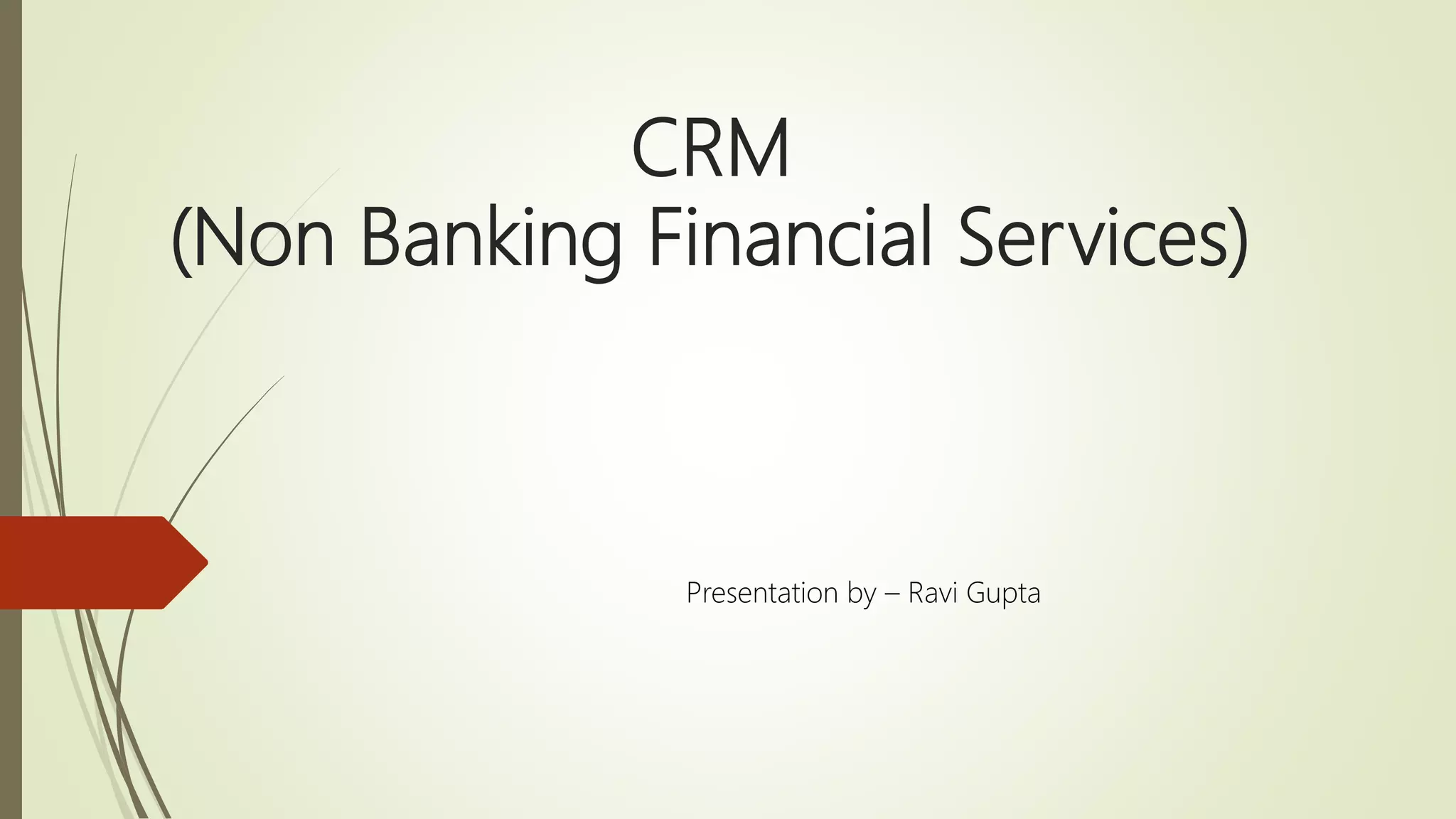 CRM
(Non Banking Financial Services)

Presentation by – Ravi Gupta